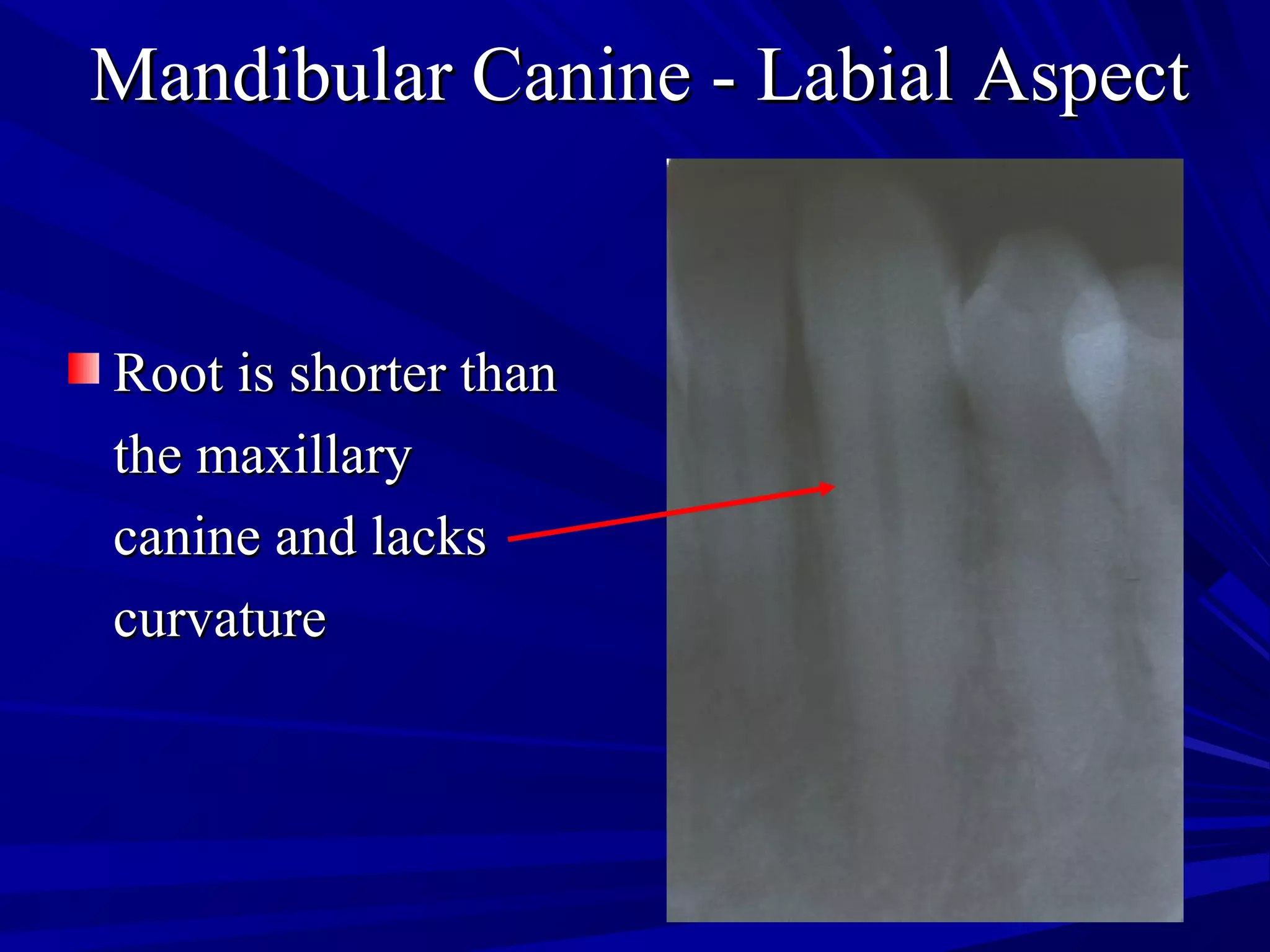 Mandibular Canine - Labial Aspect

Root is shorter than the maxillary canine and lacks curvature